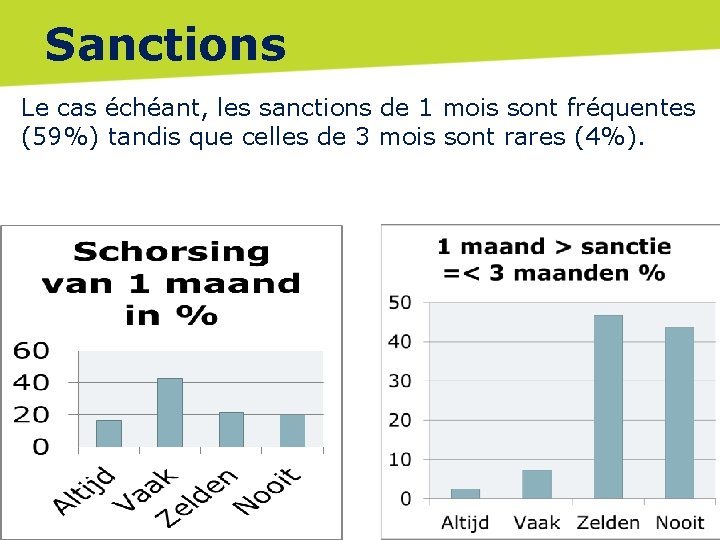 Sanctions

Le cas échéant, les sanctions de 1 mois sont fréquentes (59%) tandis que celles de 3 mois sont rares (4%).

Schorsing van 1 maand in %

60
40
20
0

Altijd
Vaak
Zelden
Nooit

1 maand > sanctie =< 3 maanden %

50
40
30
20
10
0

Altijd
Vaak
Zelden
Nooit